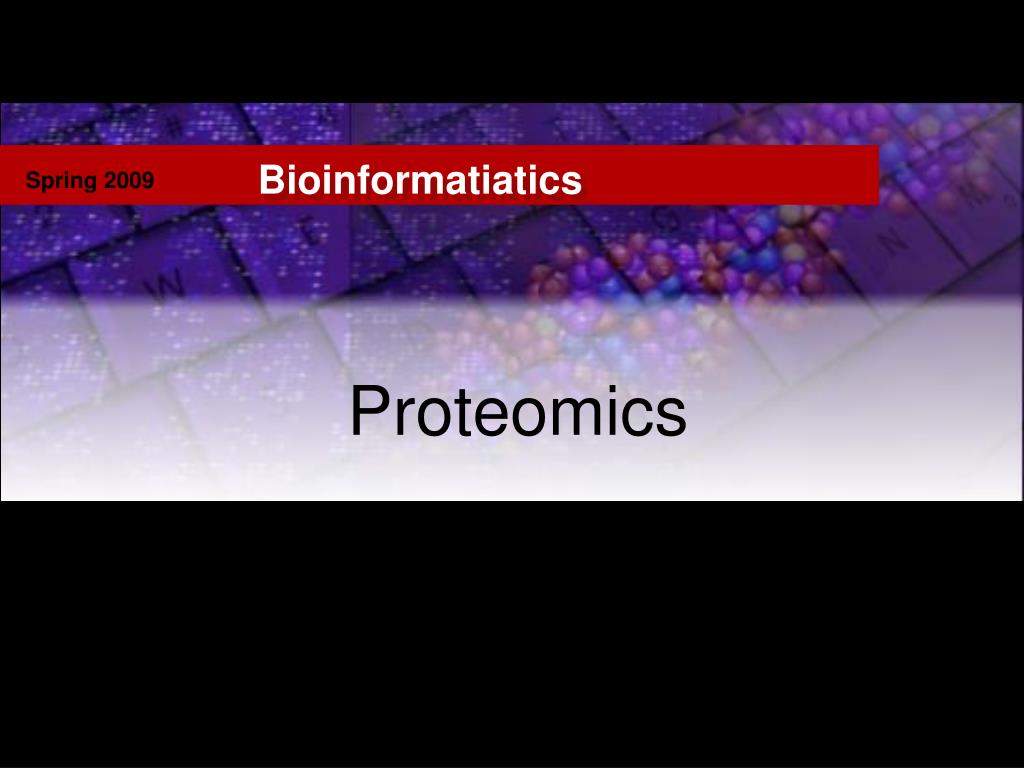 Spring 2009

Bioinformatiatics

Proteomics